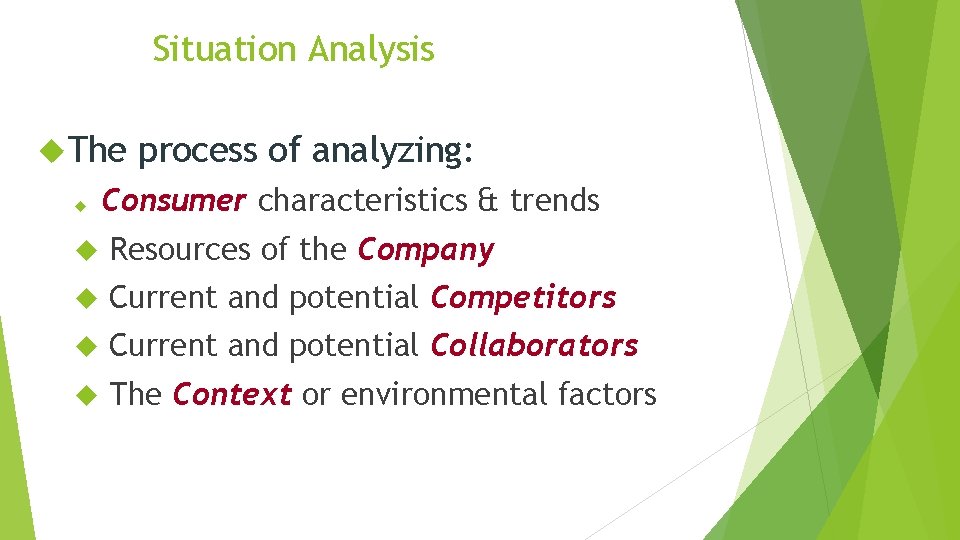 Situation Analysis

The process of analyzing:

Consumer characteristics & trends

Resources of the Company

Current and potential Competitors

Current and potential Collaborators

The Context or environmental factors